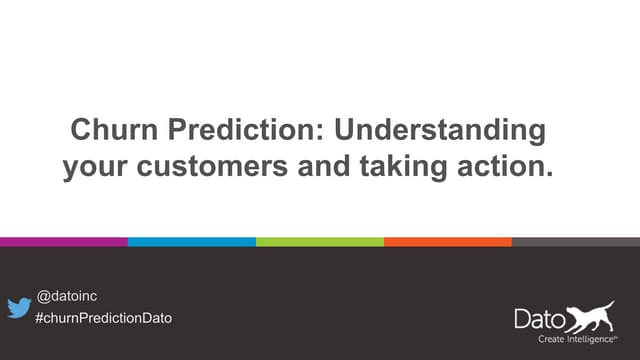 Churn Prediction: Understanding your customers and taking action.

@datoinc
#churnPredictionDato

Dato
Create Intelligence℠